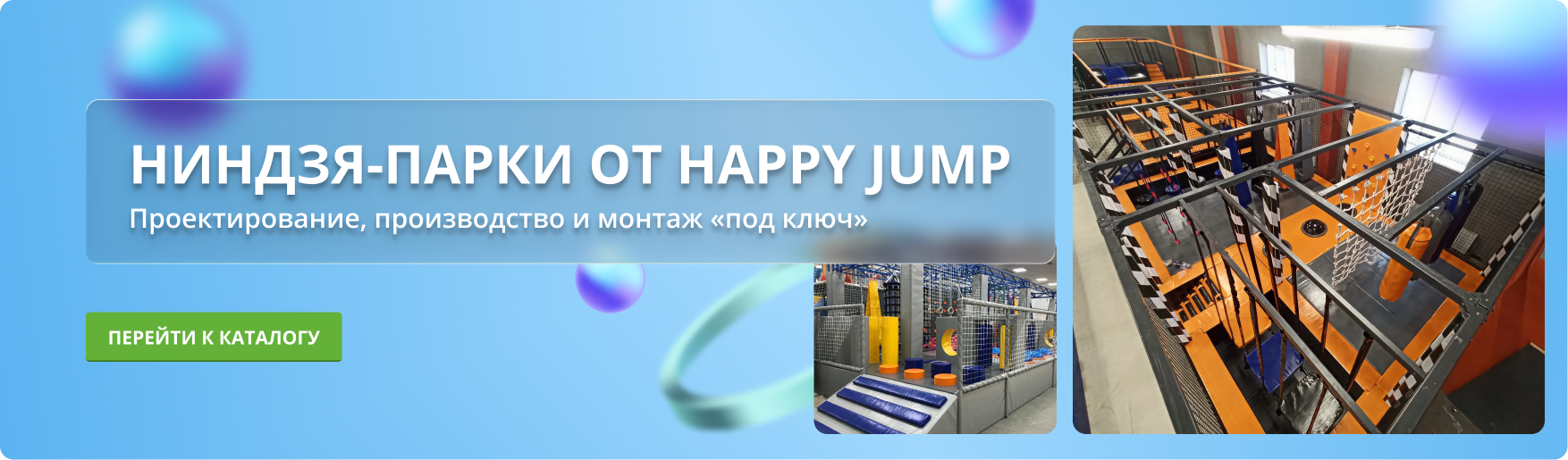 НИНДЗЯ-ПАРКИ ОТ HAPPY JUMP

Проектирование, производство и монтаж «под ключ»

ПЕРЕЙТИ К КАТАЛОГУ